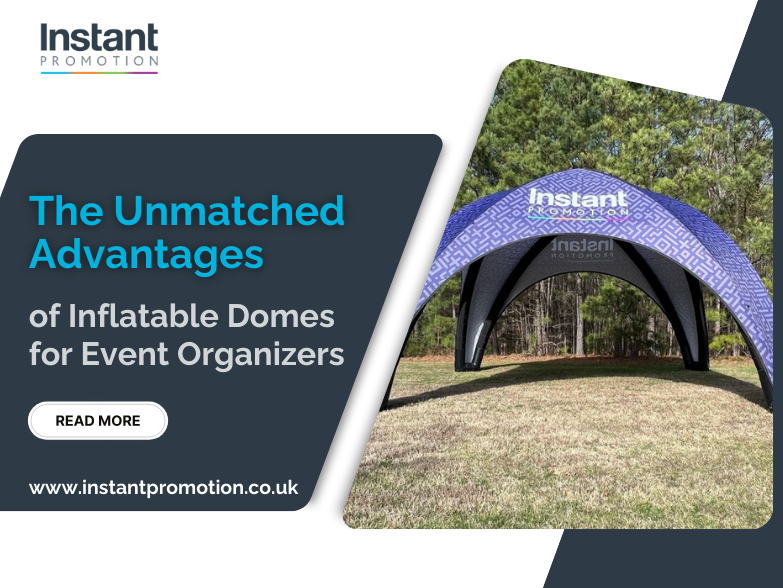 Instant
PROMOTION

The Unmatched Advantages

of Inflatable Domes for Event Organizers

READ MORE

www.instantpromotion.co.uk

Instant
PROMOTION

Instant
PROMOTION